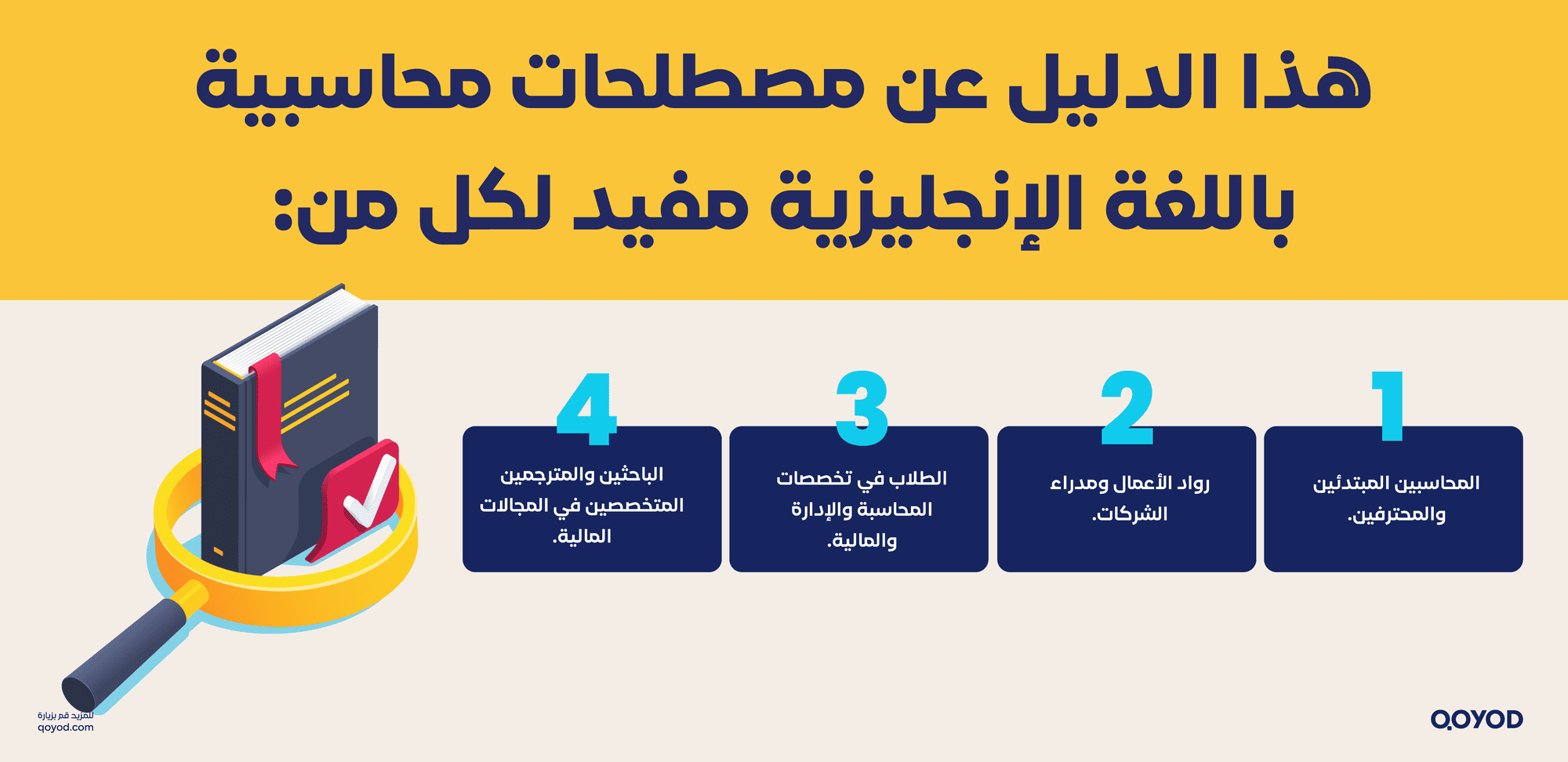 هذا الدليل عن مصطلحات محاسبية باللغة الإنجليزية مفيد لكل من:

1
المحاسبين المبتدئين والمحترفين.

2
رواد الأعمال ومدراء الشركات.

3
الطلاب في تخصصات المحاسبة والإدارة والمالية.

4
الباحثين والمترجمين المتخصصين في المجالات المالية.

للمزيد قم بزيارة
qoyod.com

QOYOD